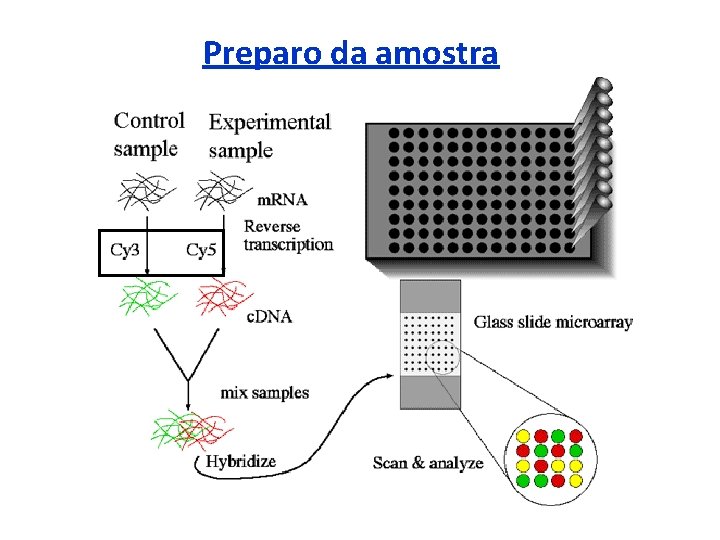 Preparo da amostra

Control sample

Experimental sample

mRNA

Reverse transcription

Cy3

Cy5

cDNA

mix samples

Hybridize

Glass slide microarray

Scan & analyze